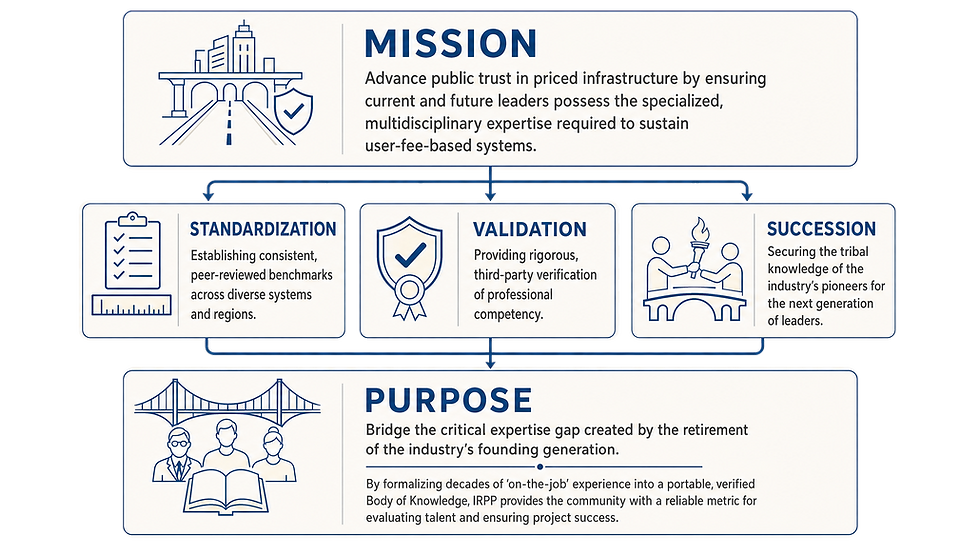 MISSION

Advance public trust in priced infrastructure by ensuring current and future leaders possess the specialized, multidisciplinary expertise required to sustain user-fee-based systems.

STANDARDIZATION

Establishing consistent, peer-reviewed benchmarks across diverse systems and regions.

VALIDATION

Providing rigorous, third-party verification of professional competency.

SUCCESSION

Securing the tribal knowledge of the industry's pioneers for the next generation of leaders.

PURPOSE

Bridge the critical expertise gap created by the retirement of the industry's founding generation.

By formalizing decades of 'on-the-job' experience into a portable, verified Body of Knowledge, IRPP provides the community with a reliable metric for evaluating talent and ensuring project success.